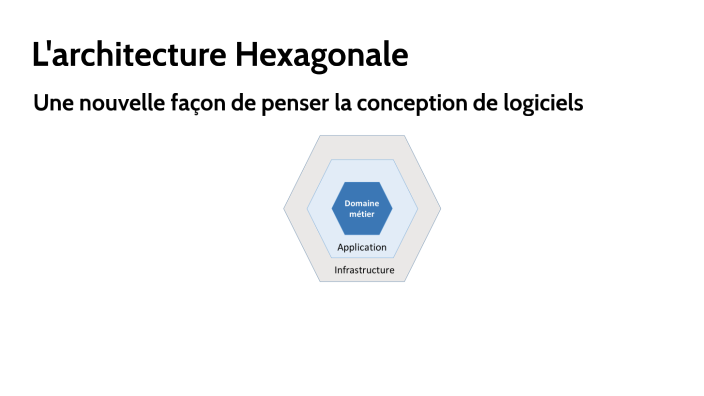 L'architecture Hexagonale

Une nouvelle façon de penser la conception de logiciels

Domaine métier

Application

Infrastructure